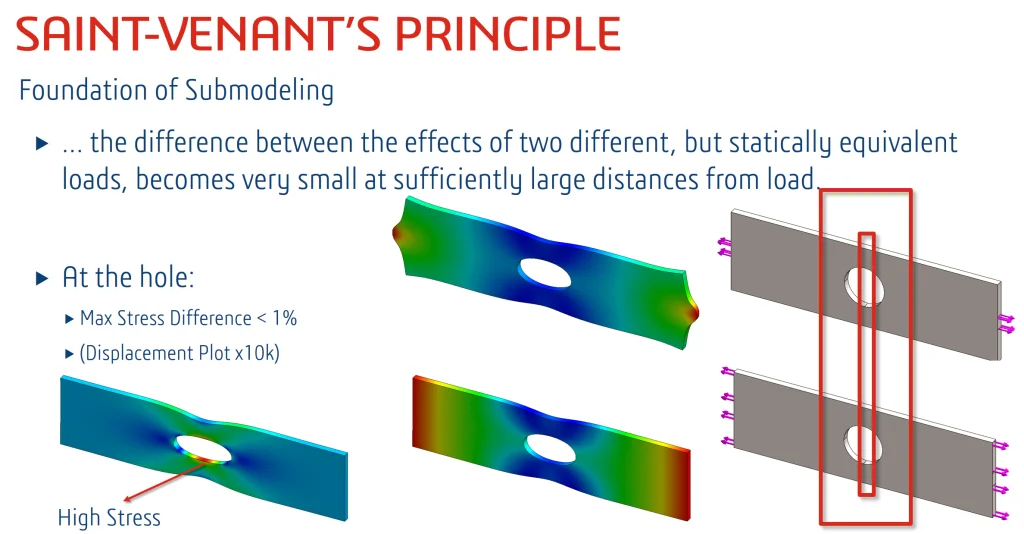 SAINT-VENANT'S PRINCIPLE

Foundation of Submodeling

▸ ... the difference between the effects of two different, but statically equivalent loads, becomes very small at sufficiently large distances from load.

▸ At the hole:

▸ Max Stress Difference < 1%

▸ (Displacement Plot x10k)

High Stress